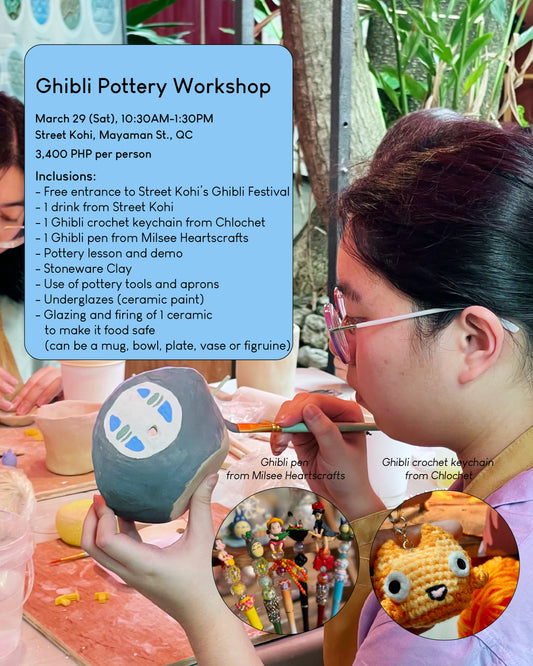 Ghibli Pottery Workshop

March 29 (Sat), 10:30AM-1:30PM
Street Kohi, Mayaman St., QC
3,400 PHP per person

Inclusions:
- Free entrance to Street Kohi's Ghibli Festival
- 1 drink from Street Kohi
- 1 Ghibli crochet keychain from Chlochet
- 1 Ghibli pen from Milsee Heartscrafts
- Pottery lesson and demo
- Stoneware Clay
- Use of pottery tools and aprons
- Underglazes (ceramic paint)
- Glazing and firing of 1 ceramic to make it food safe (can be a mug, bowl, plate, vase or figruine)

Ghibli pen from Milsee Heartscrafts

Ghibli crochet keychain from Chlochet